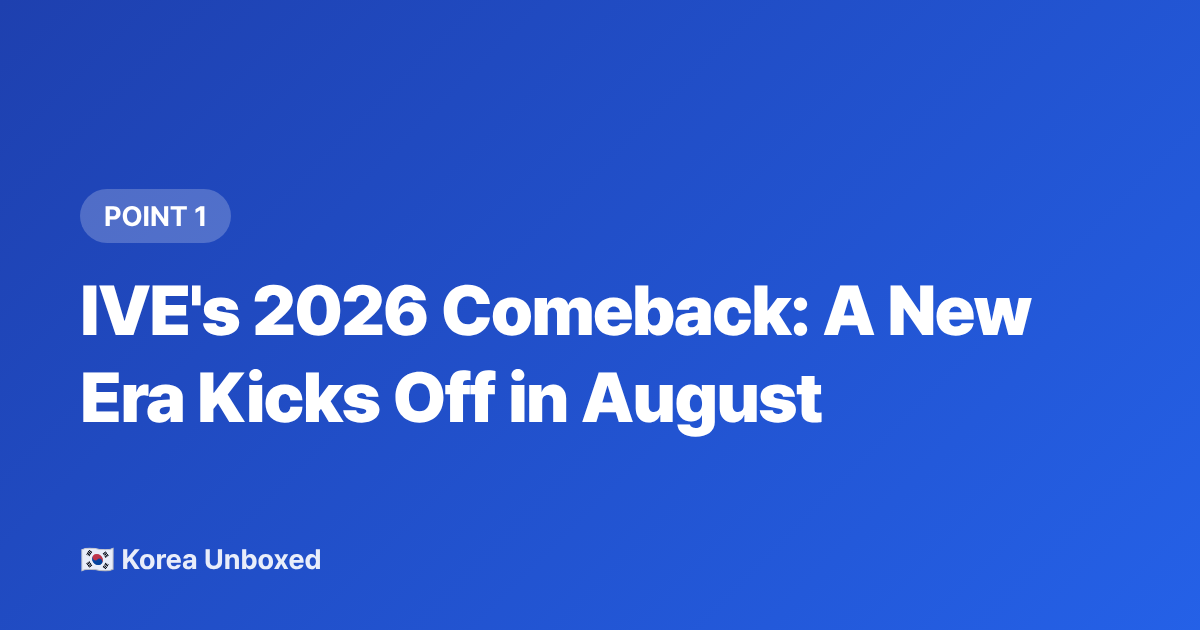 POINT 1

IVE's 2026 Comeback: A New Era Kicks Off in August

🇰🇷 Korea Unboxed